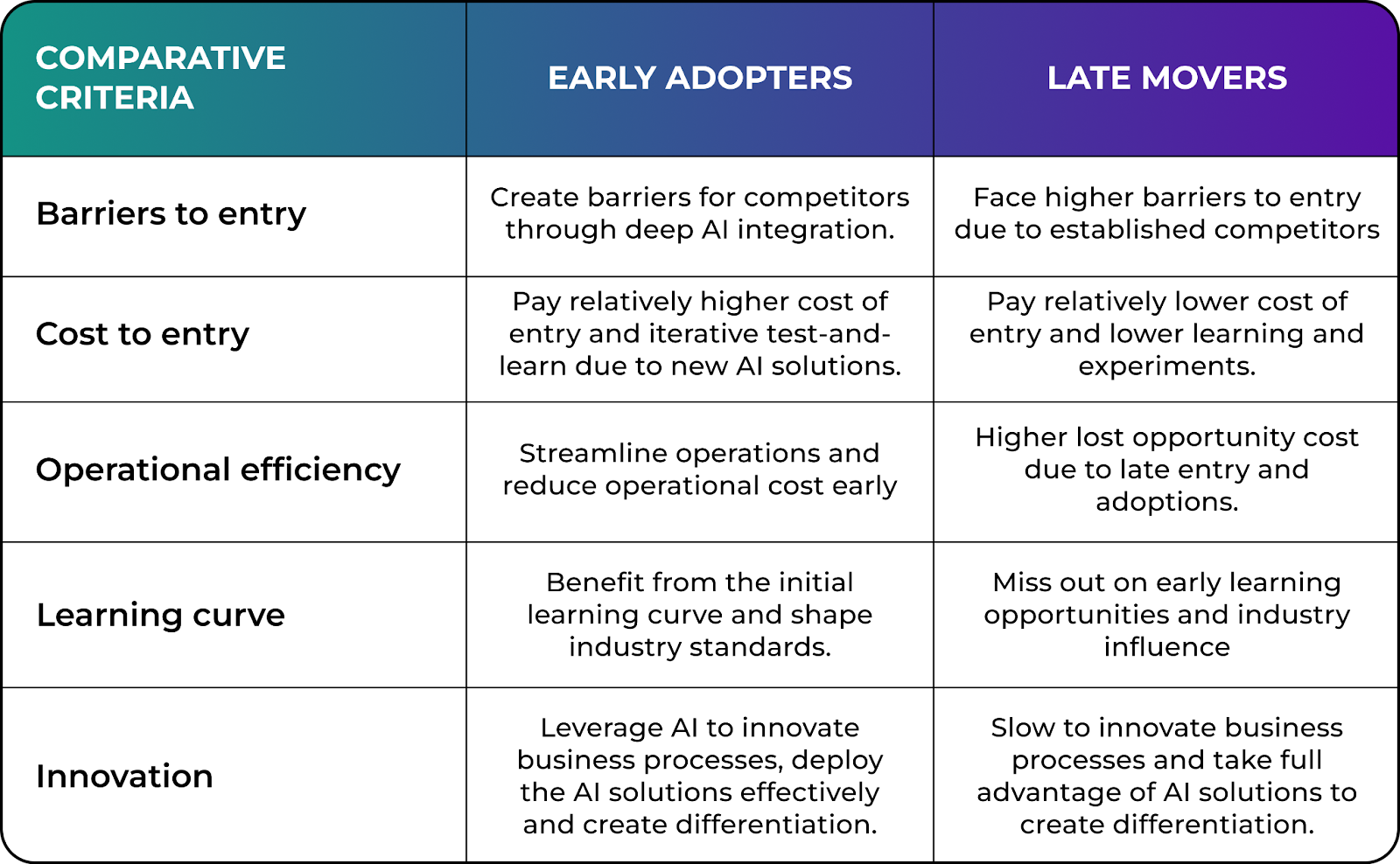 | COMPARATIVE CRITERIA | EARLY ADOPTERS | LATE MOVERS |
|---|---|---|
| Barriers to entry | Create barriers for competitors through deep AI integration. | Face higher barriers to entry due to established competitors |
| Cost to entry | Pay relatively higher cost of entry and iterative test-and-learn due to new AI solutions. | Pay relatively lower cost of entry and lower learning and experiments. |
| Operational efficiency | Streamline operations and reduce operational cost early | Higher lost opportunity cost due to late entry and adoptions. |
| Learning curve | Benefit from the initial learning curve and shape industry standards. | Miss out on early learning opportunities and industry influence |
| Innovation | Leverage AI to innovate business processes, deploy the AI solutions effectively and create differentiation. | Slow to innovate business processes and take full advantage of AI solutions to create differentiation. |